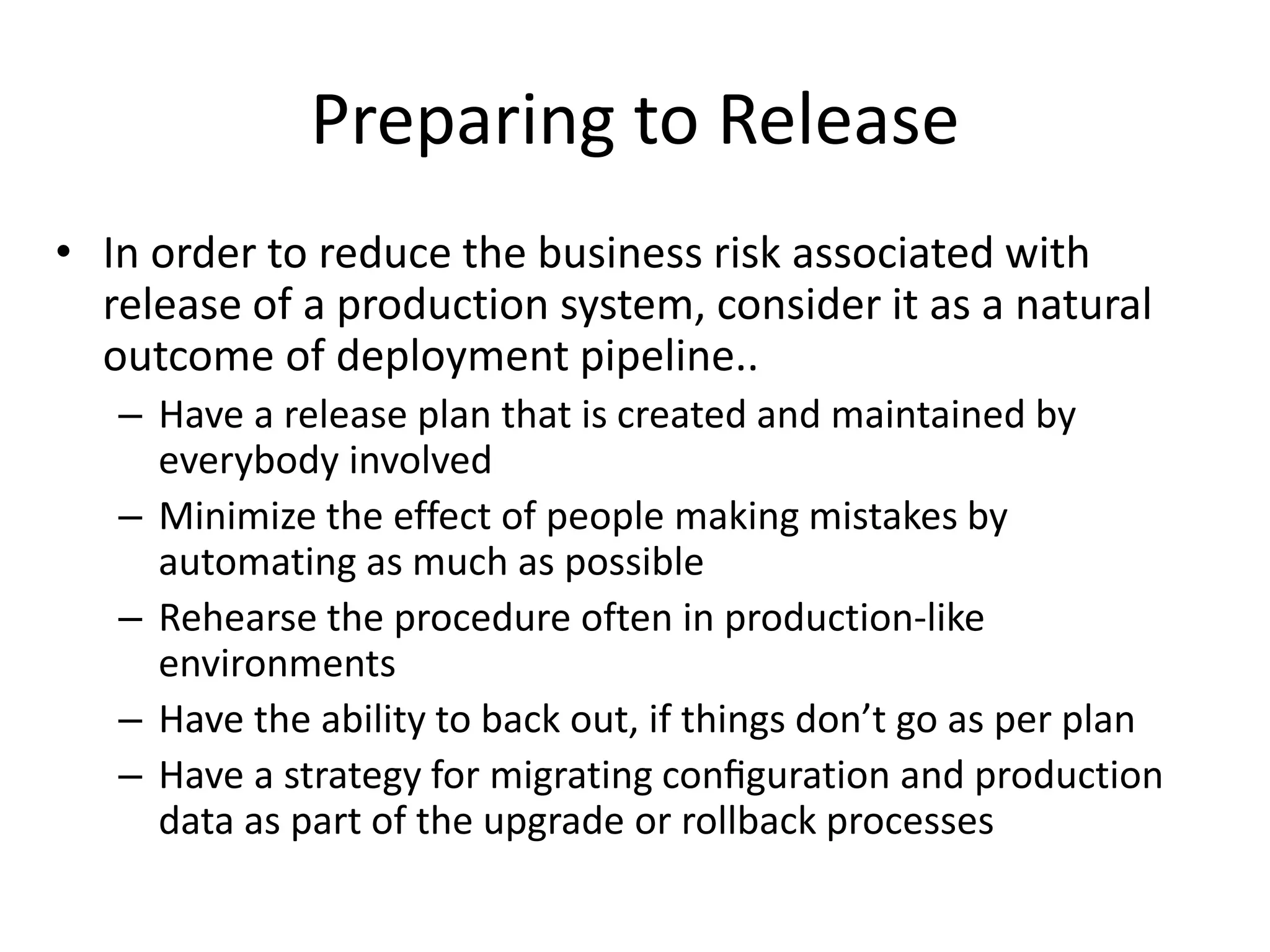 Preparing to Release

• In order to reduce the business risk associated with release of a production system, consider it as a natural outcome of deployment pipeline..

– Have a release plan that is created and maintained by everybody involved

– Minimize the effect of people making mistakes by automating as much as possible

– Rehearse the procedure often in production-like environments

– Have the ability to back out, if things don’t go as per plan

– Have a strategy for migrating configuration and production data as part of the upgrade or rollback processes